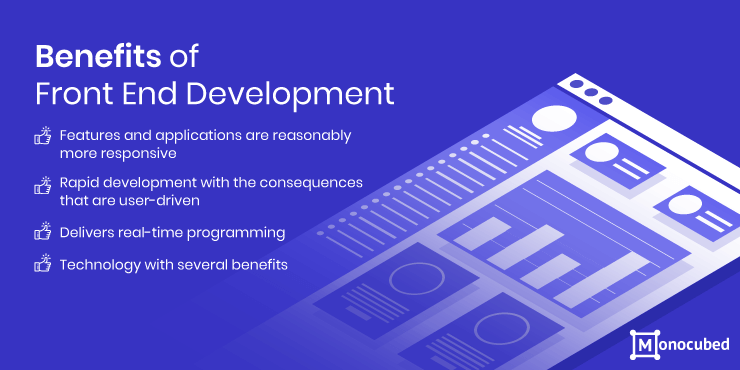 Benefits of
Front End Development

Features and applications are reasonably more responsive

Rapid development with the consequences that are user-driven

Delivers real-time programming

Technology with several benefits

Monocubed